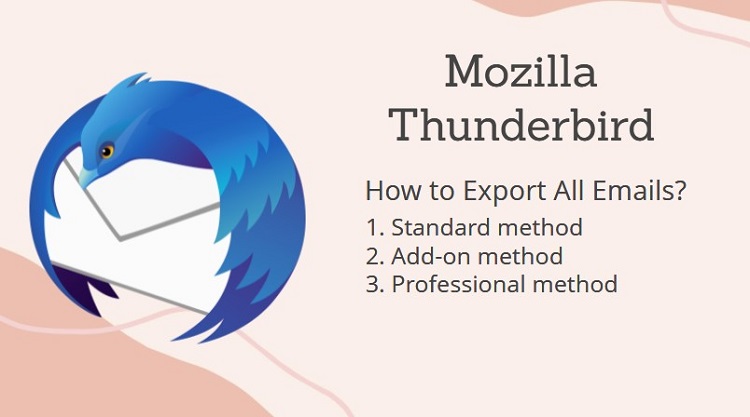 Mozilla Thunderbird

How to Export All Emails?

1. Standard method
2. Add-on method
3. Professional method